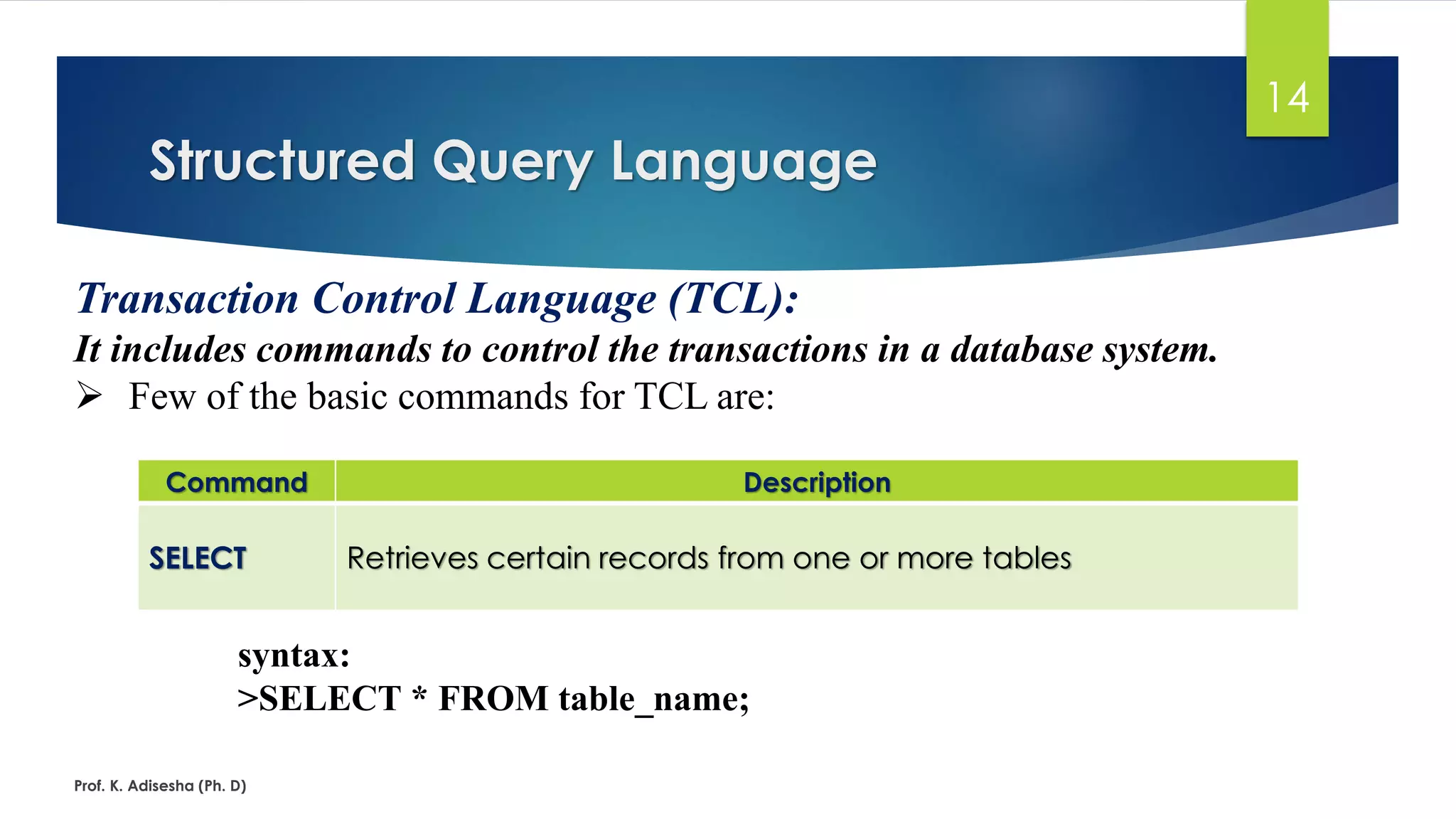 14

Structured Query Language

Transaction Control Language (TCL):

It includes commands to control the transactions in a database system.

➢ Few of the basic commands for TCL are:

| Command | Description |
|---|---|
| SELECT | Retrieves certain records from one or more tables |

syntax:
>SELECT * FROM table_name;

Prof. K. Adisesha (Ph. D)